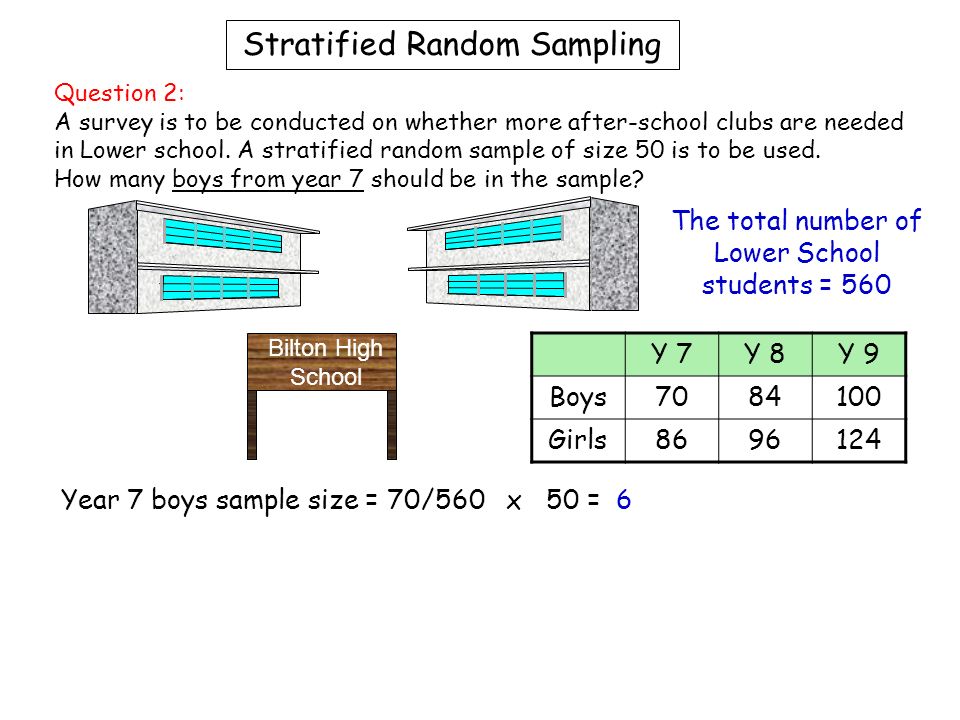 Stratified Random Sampling

Question 2:
A survey is to be conducted on whether more after-school clubs are needed in Lower school. A stratified random sample of size 50 is to be used.
How many boys from year 7 should be in the sample?

The total number of Lower School students = 560

Bilton High School

| | Y 7 | Y 8 | Y 9 |
|---|---|---|---|
| Boys | 70 | 84 | 100 |
| Girls | 86 | 96 | 124 |

Year 7 boys sample size = 70/560 x 50 = 6